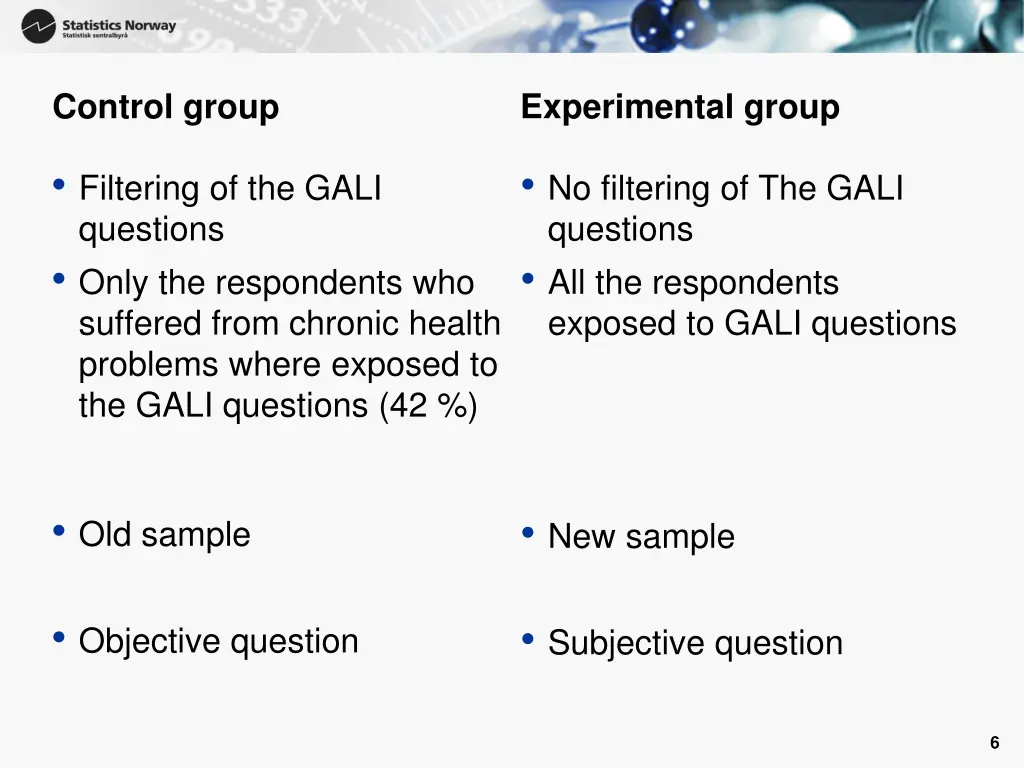 Statistics Norway
Statistisk sentralbyrå

Control group

• Filtering of the GALI questions
• Only the respondents who suffered from chronic health problems where exposed to the GALI questions (42 %)

• Old sample

• Objective question

Experimental group

• No filtering of The GALI questions
• All the respondents exposed to GALI questions

• New sample

• Subjective question

6